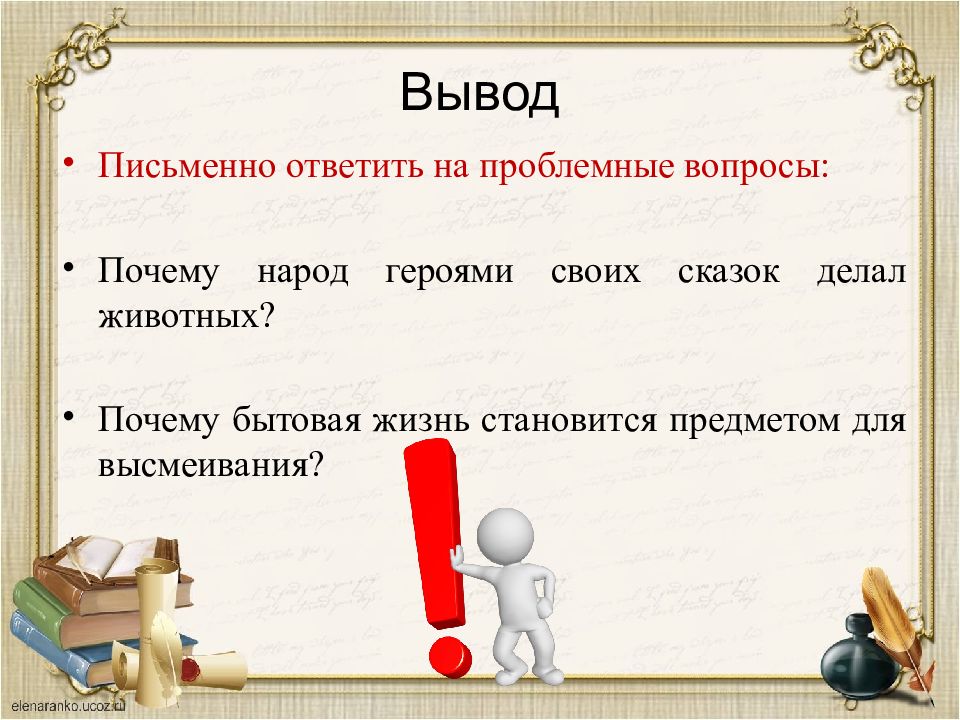 Вывод

• Письменно ответить на проблемные вопросы:

• Почему народ героями своих сказок делал животных?

• Почему бытовая жизнь становится предметом для высмеивания?

elenaranko.ucoz.ru